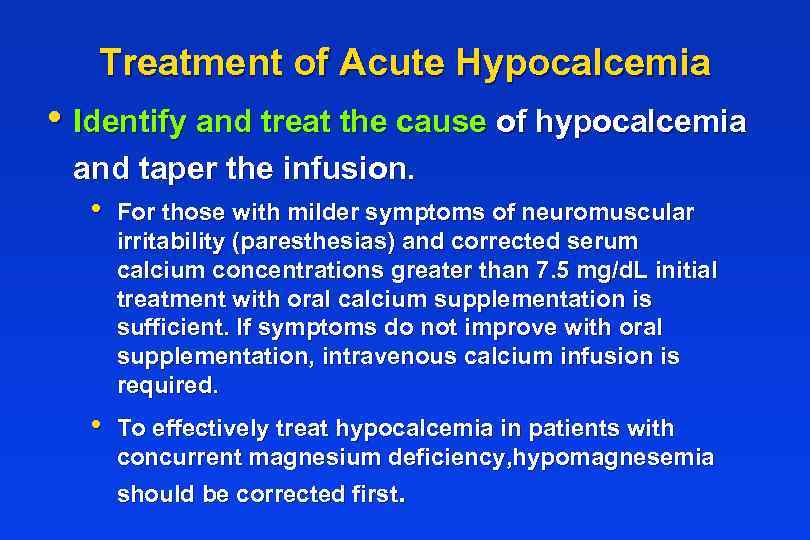 Treatment of Acute Hypocalcemia

• Identify and treat the cause of hypocalcemia and taper the infusion.

• For those with milder symptoms of neuromuscular irritability (paresthesias) and corrected serum calcium concentrations greater than 7.5 mg/dL initial treatment with oral calcium supplementation is sufficient. If symptoms do not improve with oral supplementation, intravenous calcium infusion is required.

• To effectively treat hypocalcemia in patients with concurrent magnesium deficiency,hypomagnesemia should be corrected first.